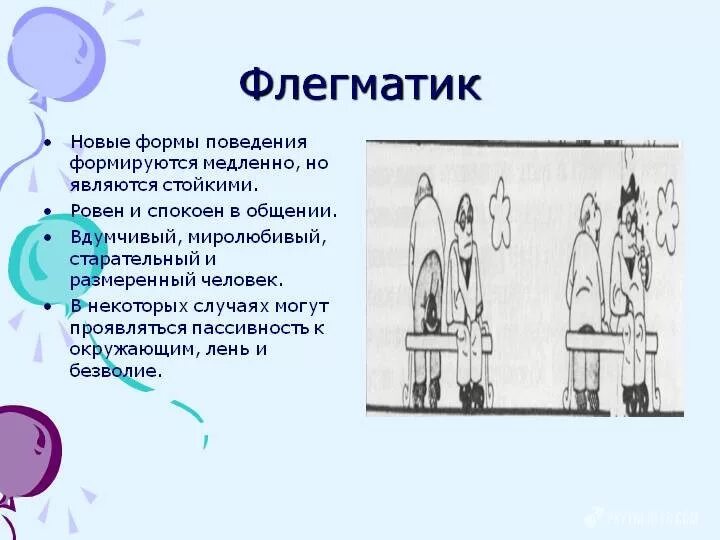 Флегматик

• Новые формы поведения формируются медленно, но являются стойкими.
• Ровен и спокоен в общении.
• Вдумчивый, миролюбивый, старательный и размеренный человек.
• В некоторых случаях могут проявляться пассивность к окружающим, лень и безволие.